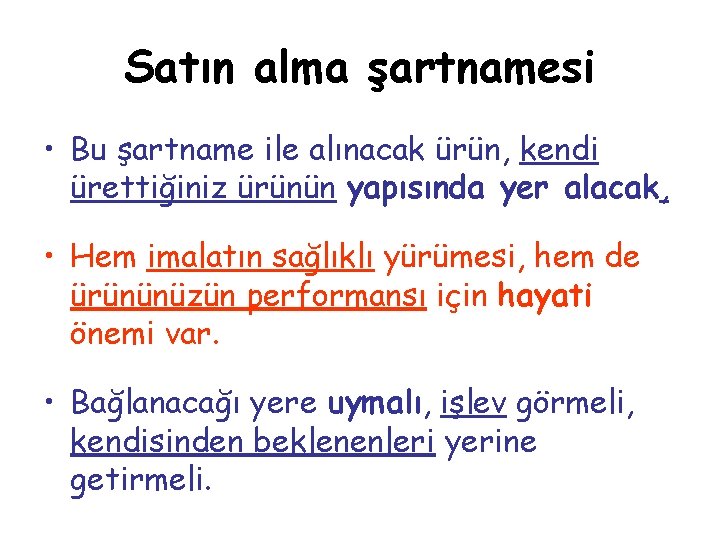 Satın alma şartnamesi

• Bu şartname ile alınacak ürün, kendi ürettiğiniz ürünün yapısında yer alacak.

• Hem imalatın sağlıklı yürümesi, hem de ürününüzün performansı için hayati önemi var.

• Bağlanacağı yere uymalı, işlev görmeli, kendisinden beklenenleri yerine getirmeli.